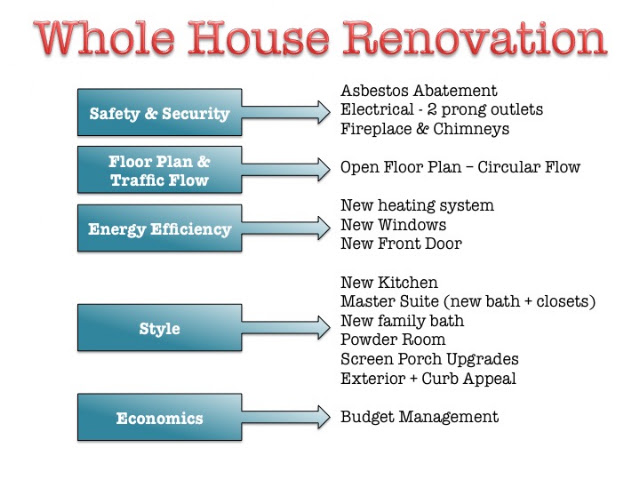 Whole House Renovation

Safety & Security

Asbestos Abatement
Electrical - 2 prong outlets
Fireplace & Chimneys

Floor Plan & Traffic Flow

Open Floor Plan – Circular Flow

Energy Efficiency

New heating system
New Windows
New Front Door

Style

New Kitchen
Master Suite (new bath + closets)
New family bath
Powder Room
Screen Porch Upgrades
Exterior + Curb Appeal

Economics

Budget Management